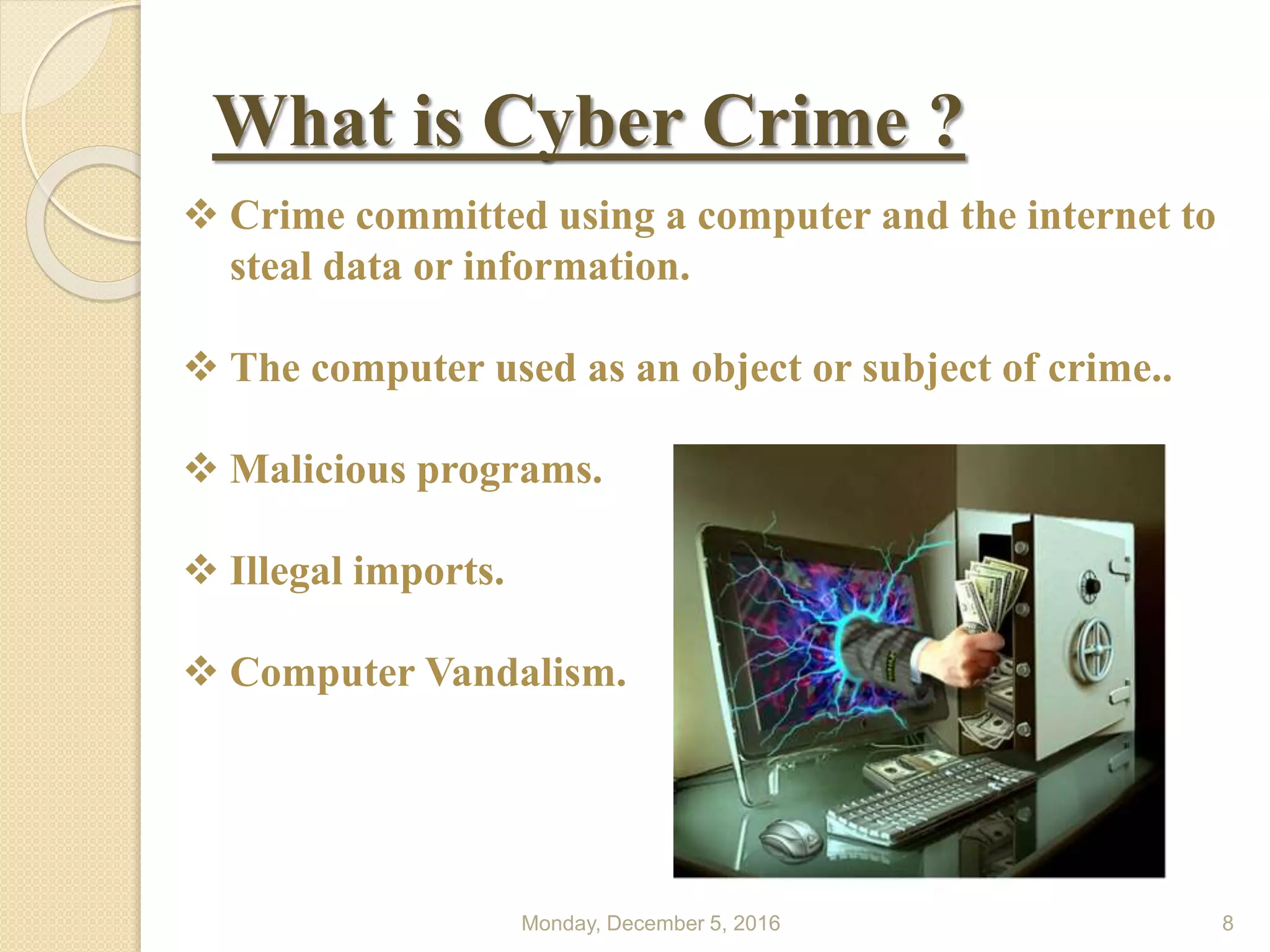 What is Cyber Crime ?

❖ Crime committed using a computer and the internet to steal data or information.

❖ The computer used as an object or subject of crime..

❖ Malicious programs.

❖ Illegal imports.

❖ Computer Vandalism.

Monday, December 5, 2016

8